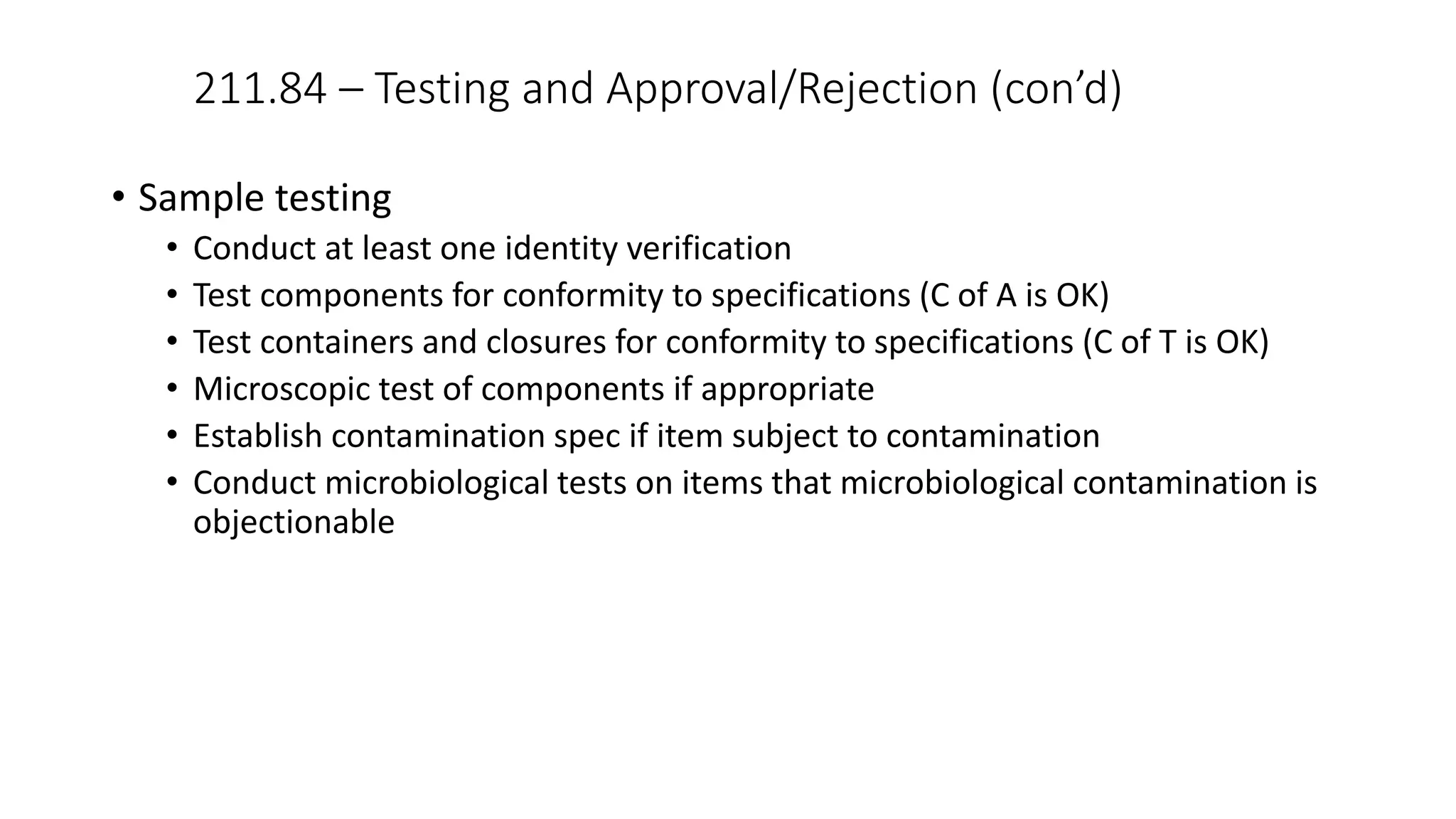 211.84 – Testing and Approval/Rejection (con’d)

• Sample testing
  • Conduct at least one identity verification
  • Test components for conformity to specifications (C of A is OK)
  • Test containers and closures for conformity to specifications (C of T is OK)
  • Microscopic test of components if appropriate
  • Establish contamination spec if item subject to contamination
  • Conduct microbiological tests on items that microbiological contamination is objectionable